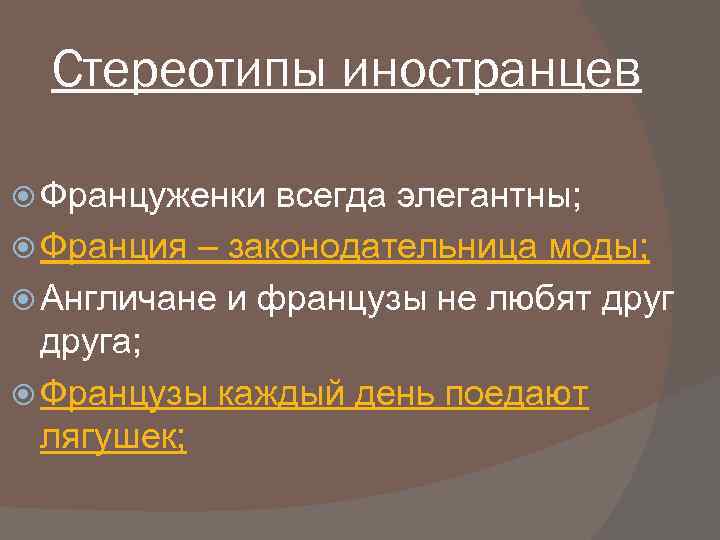 Стереотипы иностранцев

Француженки всегда элегантны;

Франция – законодательница моды;

Англичане и французы не любят друг друга;

Французы каждый день поедают лягушек;